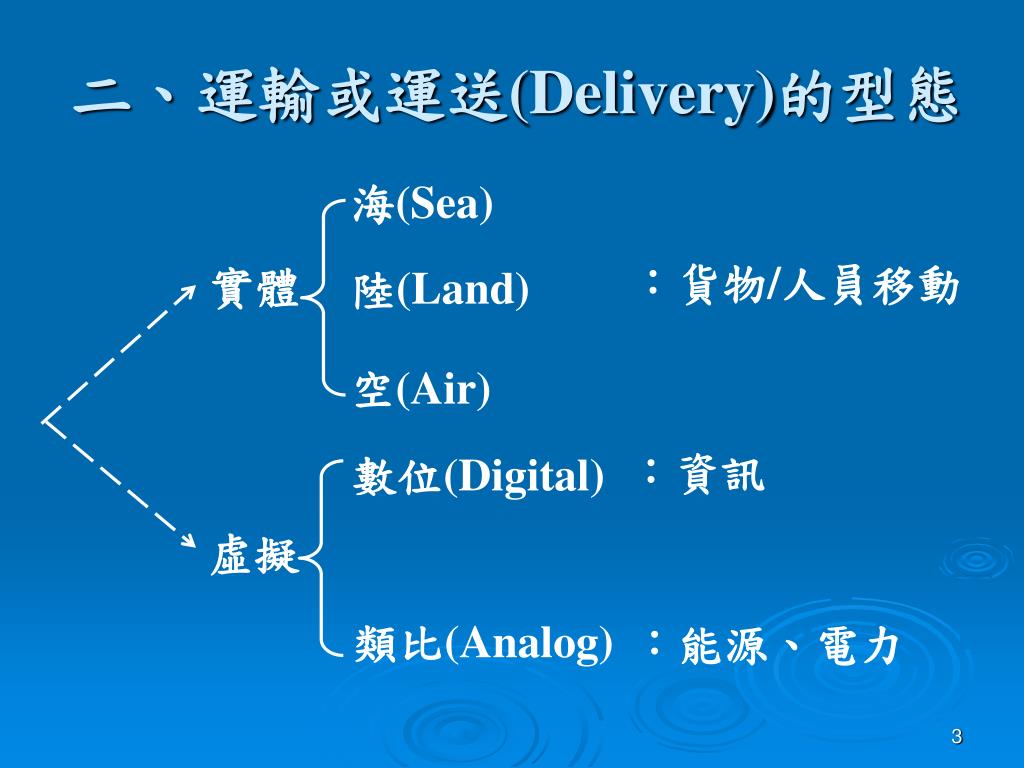 二、運輸或運送(Delivery)的型態

實體

海(Sea)

陸(Land)

空(Air)

：貨物/人員移動

虛擬

數位(Digital)

：資訊

類比(Analog)

：能源、電力

3